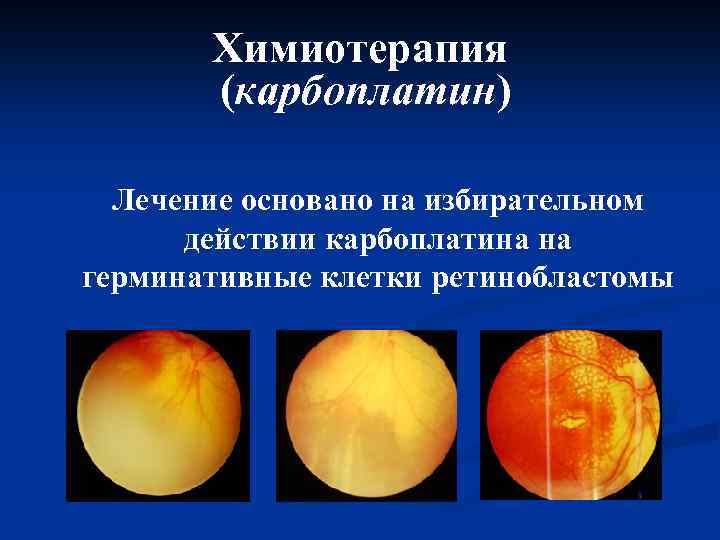 Химиотерапия
(карбоплатин)

Лечение основано на избирательном действии карбоплатина на герминативные клетки ретинобластомы